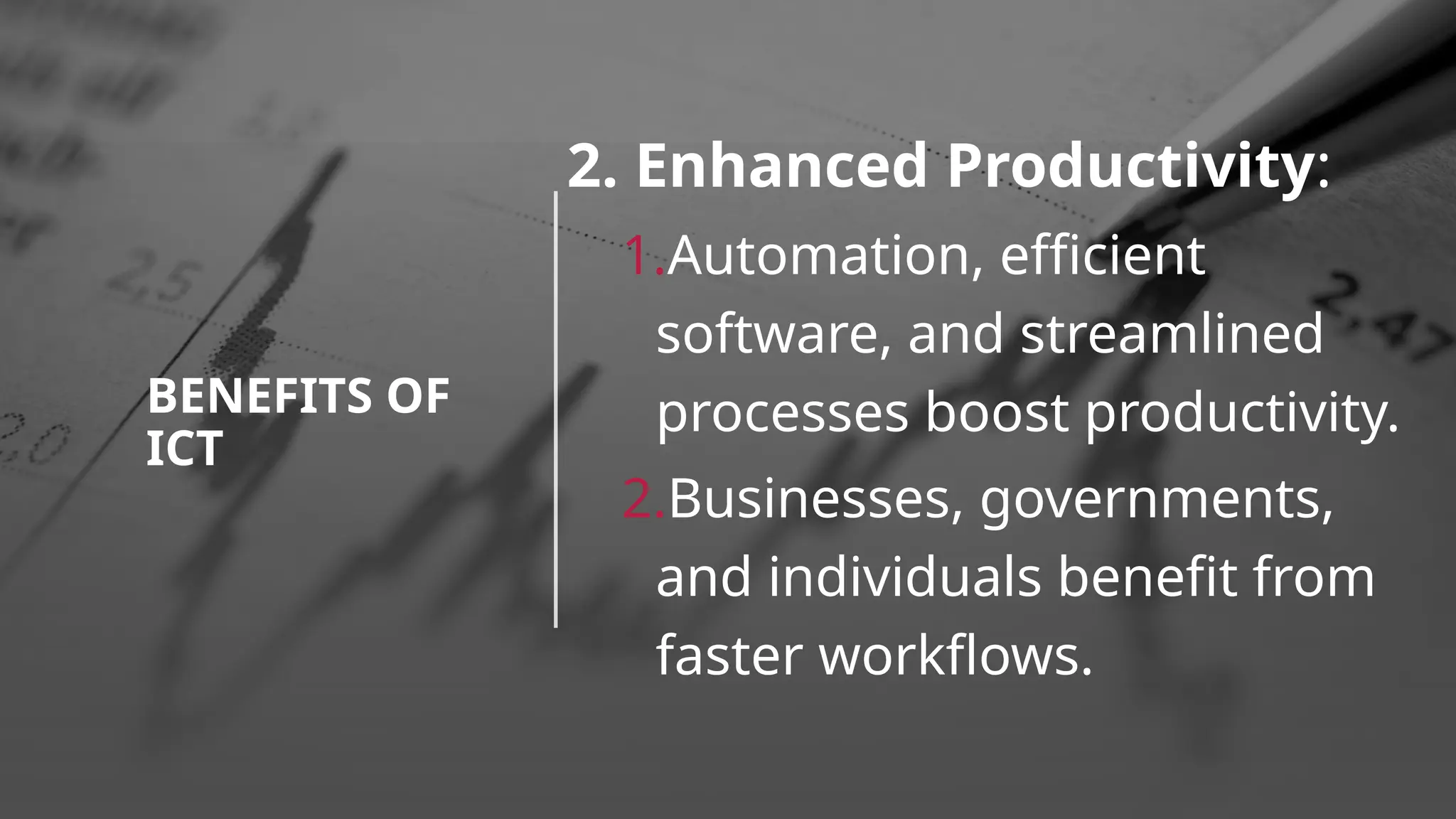 BENEFITS OF ICT

2. Enhanced Productivity:

1. Automation, efficient software, and streamlined processes boost productivity.

2. Businesses, governments, and individuals benefit from faster workflows.